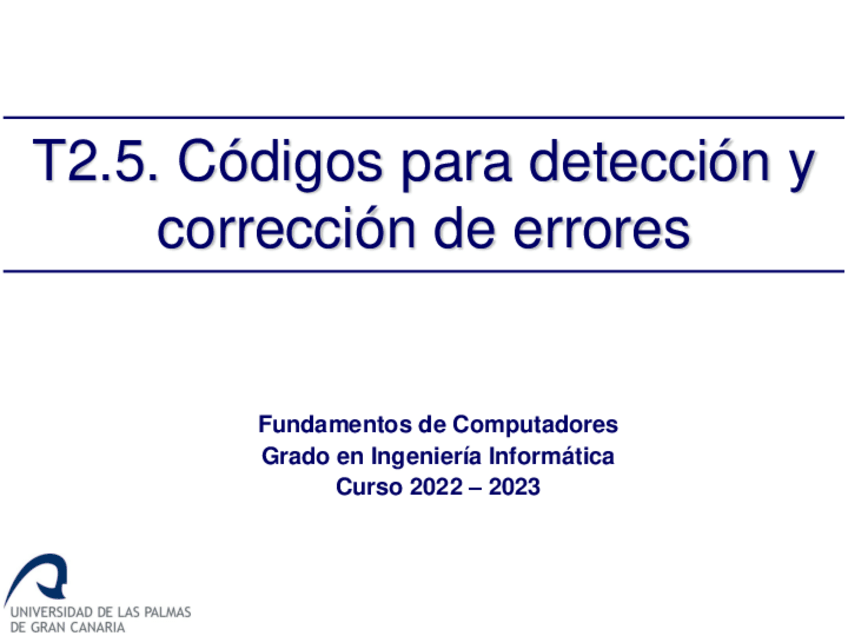 T2.5. Códigos para detección y corrección de errores

Fundamentos de Computadores
Grado en Ingeniería Informática
Curso 2022 – 2023

UNIVERSIDAD DE LAS PALMAS
DE GRAN CANARIA